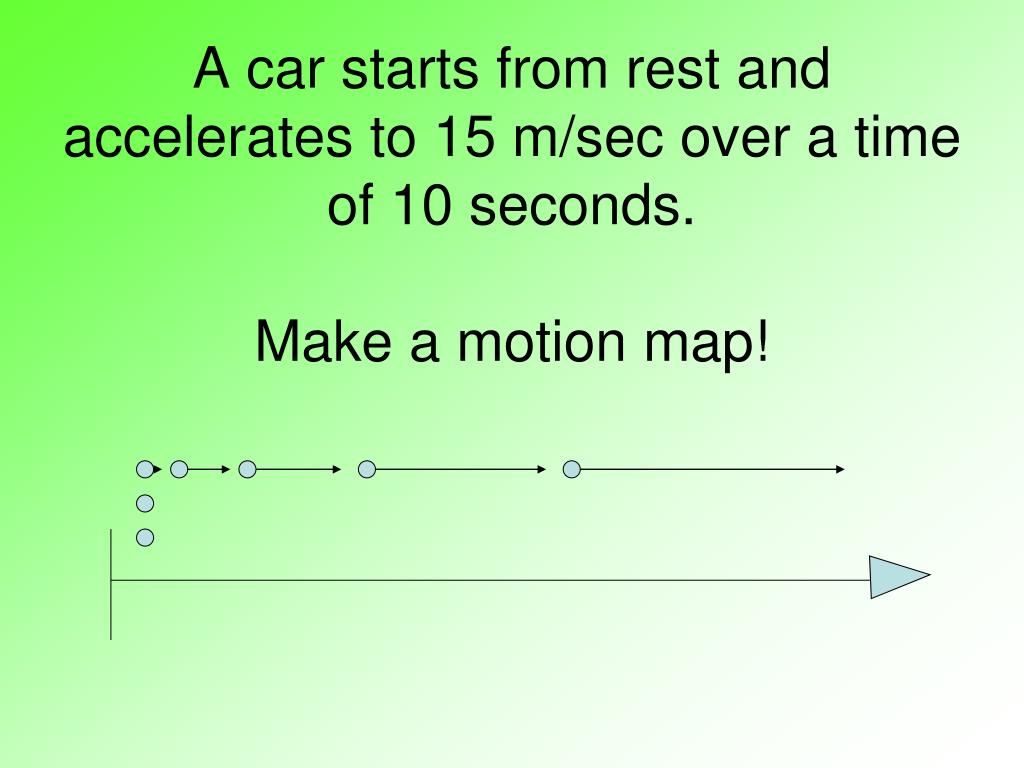 A car starts from rest and accelerates to 15 m/sec over a time of 10 seconds.

Make a motion map!